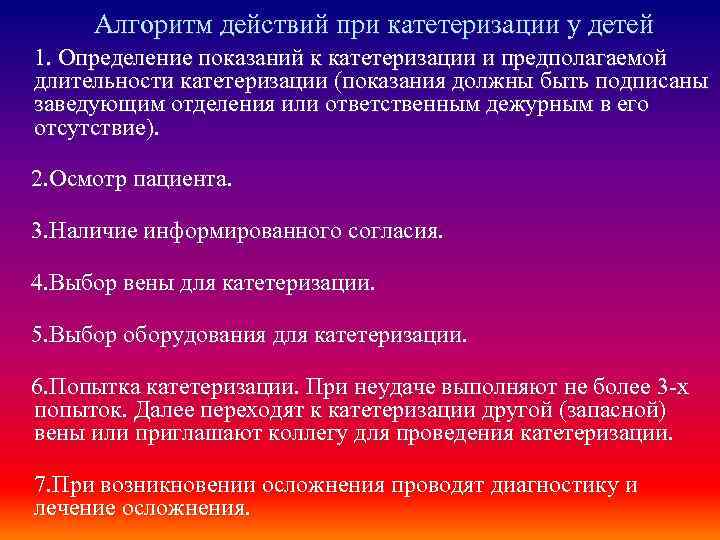 Алгоритм действий при катетеризации у детей

1. Определение показаний к катетеризации и предполагаемой длительности катетеризации (показания должны быть подписаны заведующим отделения или ответственным дежурным в его отсутствие).

2.Осмотр пациента.

3.Наличие информированного согласия.

4.Выбор вены для катетеризации.

5.Выбор оборудования для катетеризации.

6.Попытка катетеризации. При неудаче выполняют не более 3-х попыток. Далее переходят к катетеризации другой (запасной) вены или приглашают коллегу для проведения катетеризации.

7.При возникновении осложнения проводят диагностику и лечение осложнения.